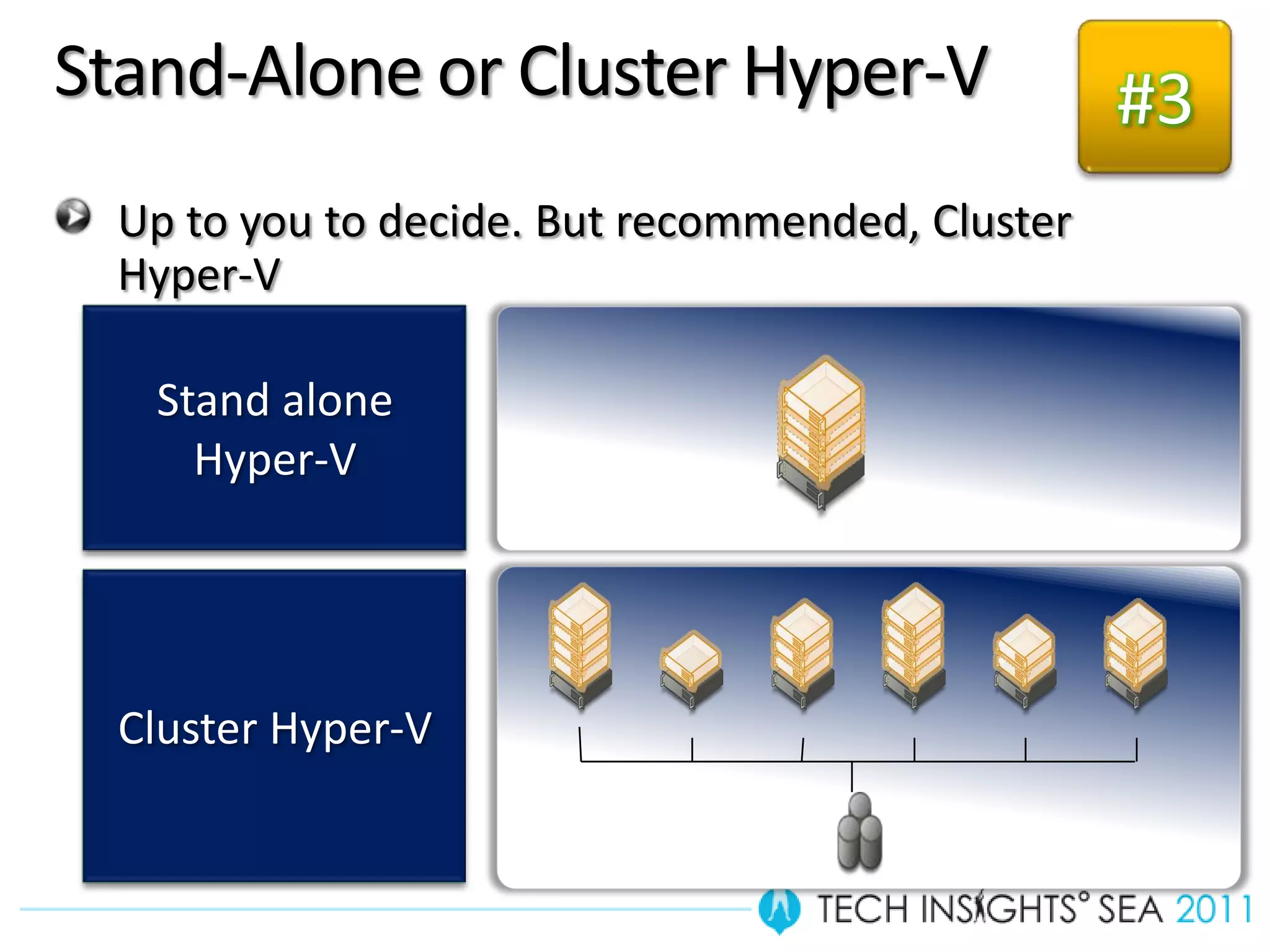 Stand-Alone or Cluster Hyper-V

#3

Up to you to decide. But recommended, Cluster Hyper-V

Stand alone Hyper-V

Cluster Hyper-V

TECH INSIGHTS° SEA 2011